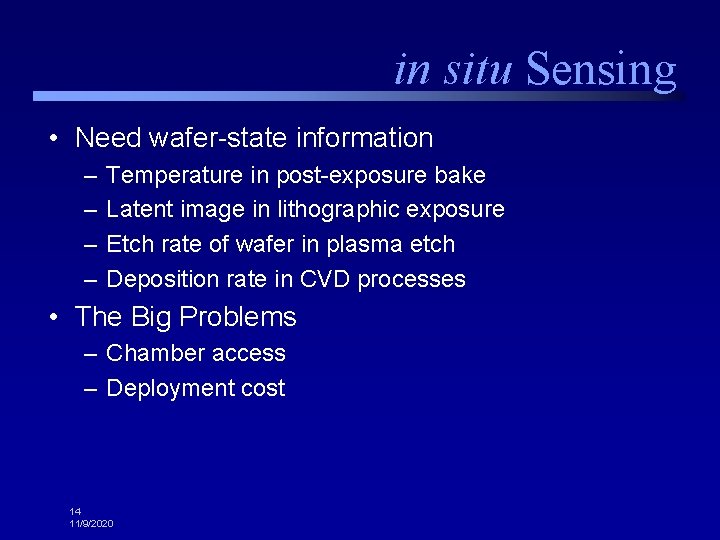 in situ Sensing

• Need wafer-state information
– Temperature in post-exposure bake
– Latent image in lithographic exposure
– Etch rate of wafer in plasma etch
– Deposition rate in CVD processes

• The Big Problems
– Chamber access
– Deployment cost

14
11/9/2020